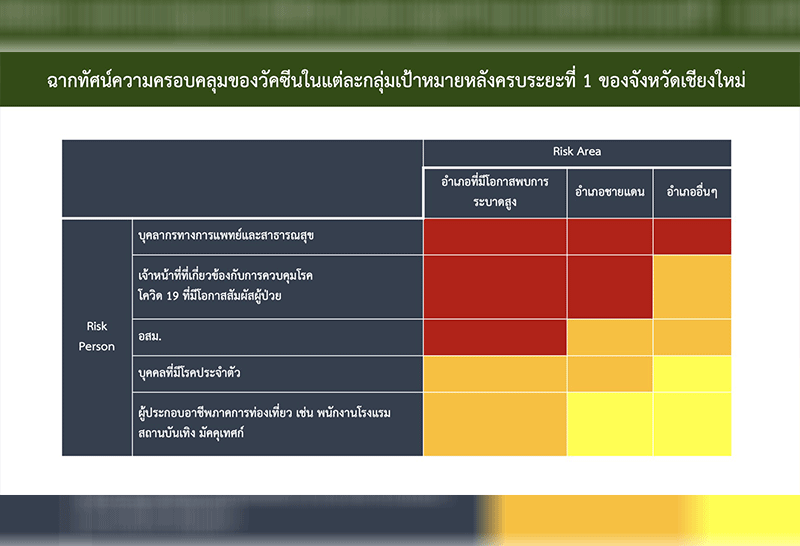 ฉากทัศน์ความครอบคลุมของวัคซีนในแต่ละกลุ่มเป้าหมายหลังครบระยะที่ 1 ของจังหวัดเชียงใหม่

| | | Risk Area | | |
|---|---|---|---|---|
| | | อำเภอที่มีโอกาสพบการระบาดสูง | อำเภอชายแดน | อำเภออื่นๆ |
| Risk Person | บุคลากรทางการแพทย์และสาธารณสุข | | | |
| | เจ้าหน้าที่ที่เกี่ยวข้องกับการควบคุมโรคโควิด 19 ที่มีโอกาสสัมผัสผู้ป่วย | | | |
| | อสม. | | | |
| | บุคคลที่มีโรคประจำตัว | | | |
| | ผู้ประกอบอาชีพภาคการท่องเที่ยว เช่น พนักงานโรงแรม สถานบันเทิง มัคคุเทศก์ | | | |